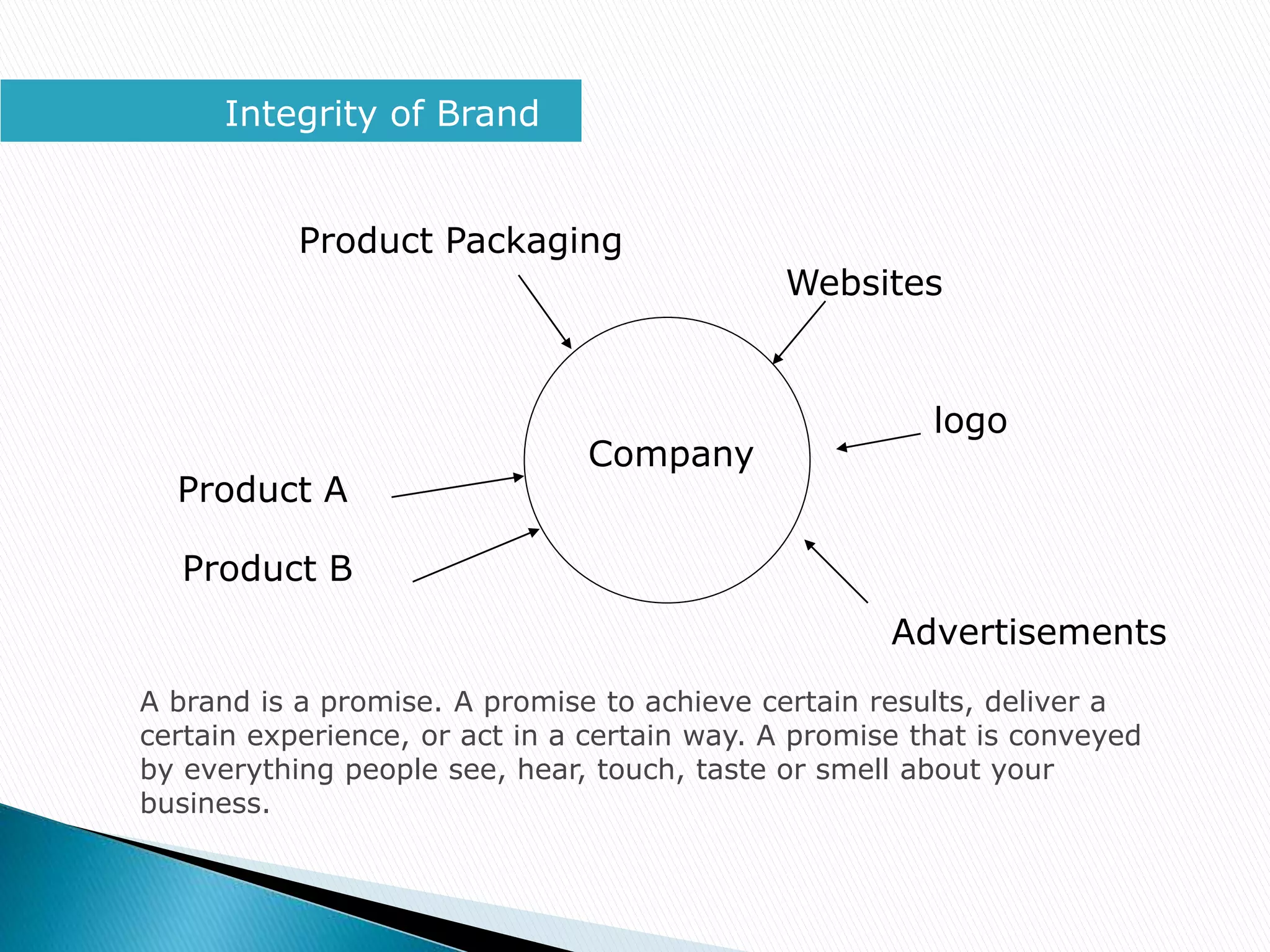 Integrity of Brand

Product Packaging

Websites

logo

Company

Product A

Product B

Advertisements

A brand is a promise. A promise to achieve certain results, deliver a certain experience, or act in a certain way. A promise that is conveyed by everything people see, hear, touch, taste or smell about your business.